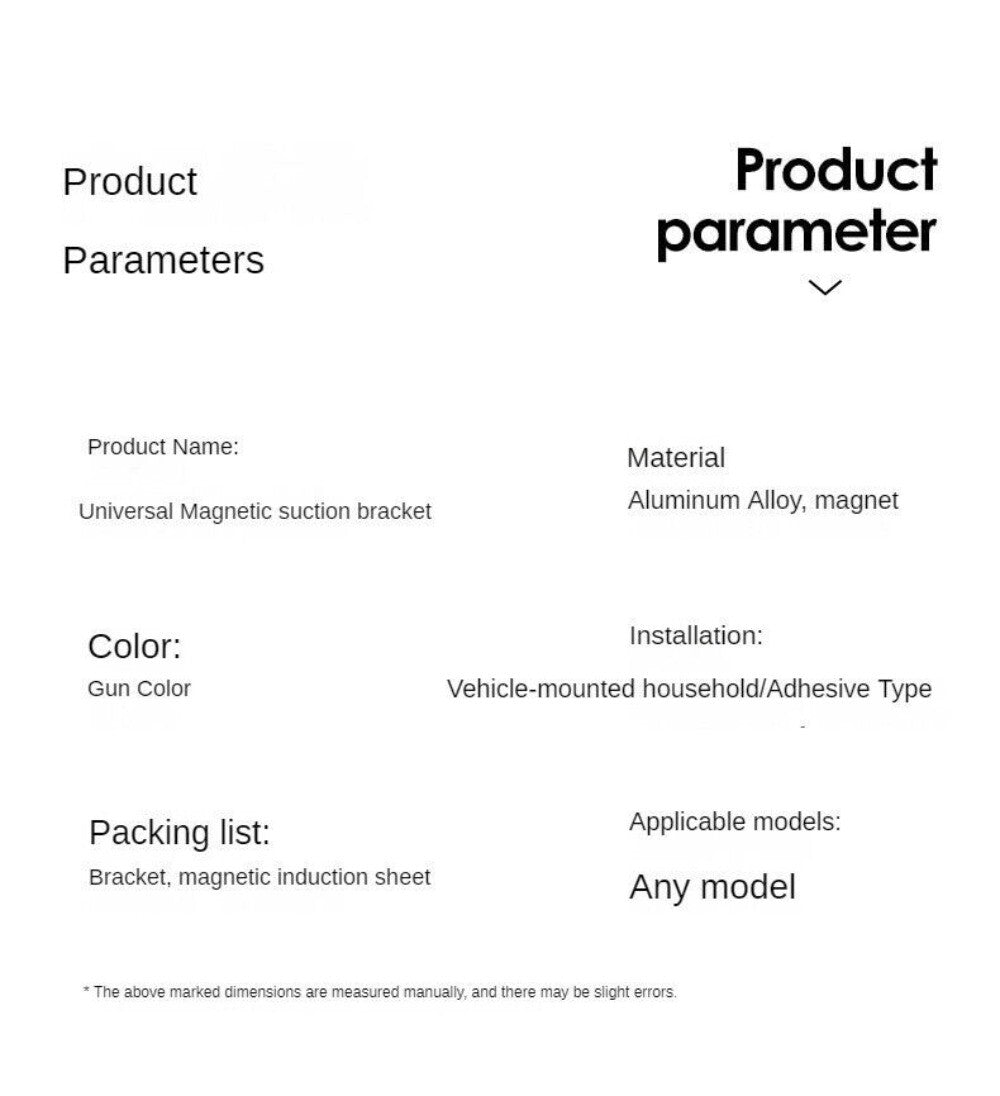 Product

Parameters

Product parameter

Product Name:

Universal Magnetic suction bracket

Material

Aluminum Alloy, magnet

Color:

Gun Color

Installation:

Vehicle-mounted household/Adhesive Type

Packing list:

Bracket, magnetic induction sheet

Applicable models:

Any model

* The above marked dimensions are measured manually, and there may be slight errors.